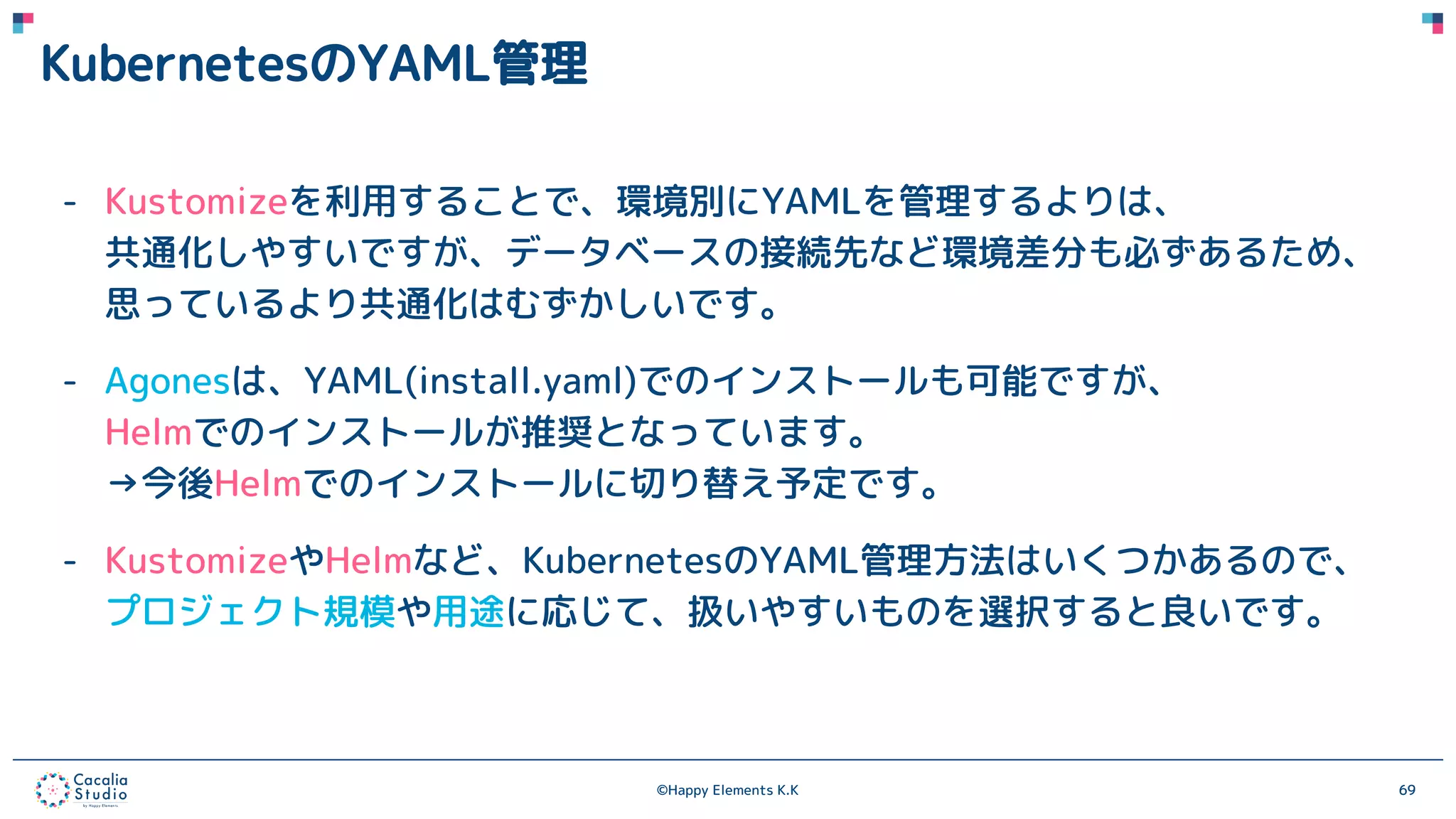 KubernetesのYAML管理

- Kustomizeを利用することで、環境別にYAMLを管理するよりは、共通化しやすいですが、データベースの接続先など環境差分も必ずあるため、思っているより共通化はむずかしいです。

- Agonesは、YAML(install.yaml)でのインストールも可能ですが、Helmでのインストールが推奨となっています。
→今後Helmでのインストールに切り替え予定です。

- KustomizeやHelmなど、KubernetesのYAML管理方法はいくつかあるので、プロジェクト規模や用途に応じて、扱いやすいものを選択すると良いです。

Cacalia Studio by Happy Elements

©Happy Elements K.K

69